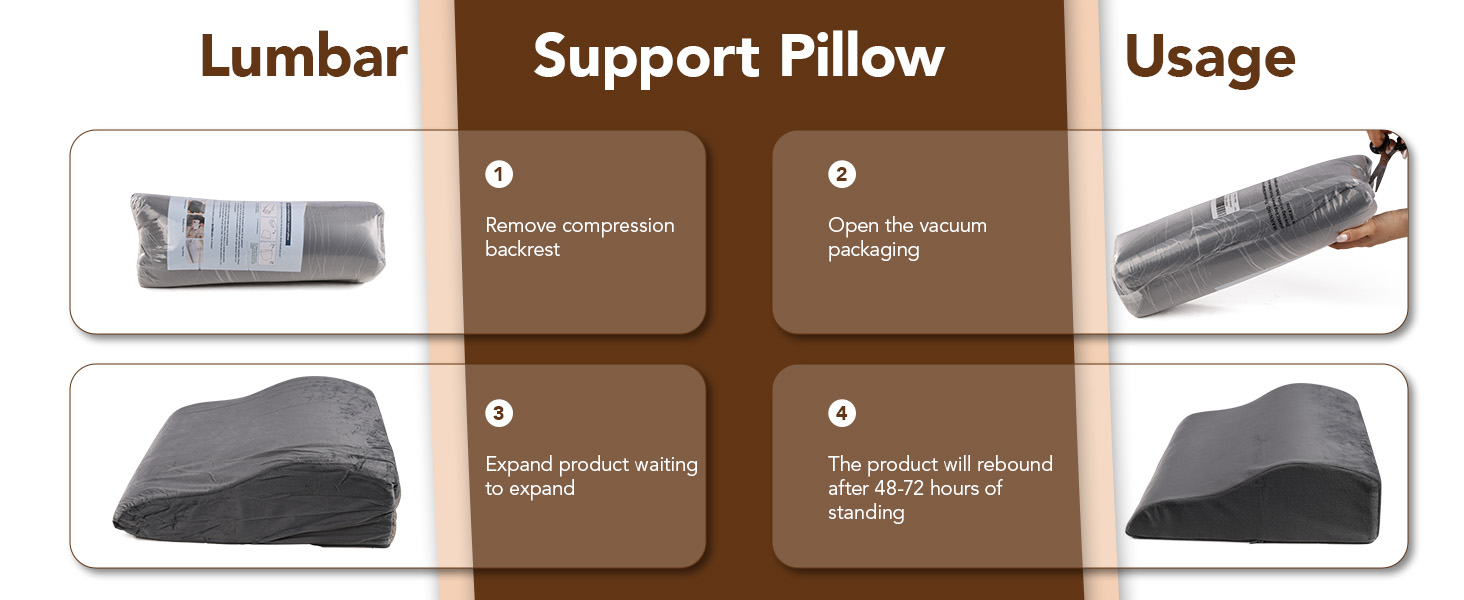 Lumbar Support Pillow Usage

1
Remove compression backrest

2
Open the vacuum packaging

3
Expand product waiting to expand

4
The product will rebound after 48-72 hours of standing